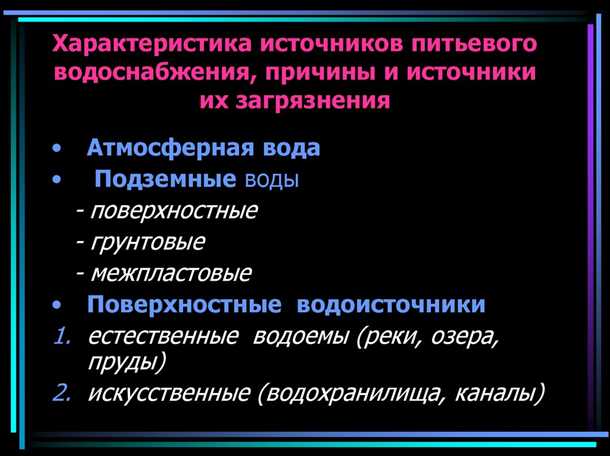 Характеристика источников питьевого водоснабжения, причины и источники их загрязнения

• Атмосферная вода
• Подземные воды
- поверхностные
- грунтовые
- межпластовые
• Поверхностные водоисточники
1. естественные водоемы (реки, озера, пруды)
2. искусственные (водохранилища, каналы)